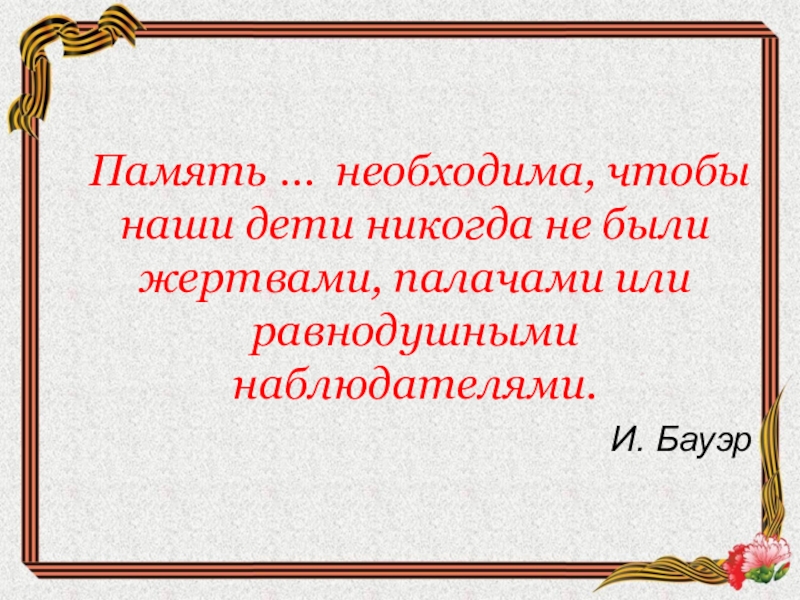 Память … необходима, чтобы наши дети никогда не были жертвами, палачами или равнодушными наблюдателями.

И. Бауэр